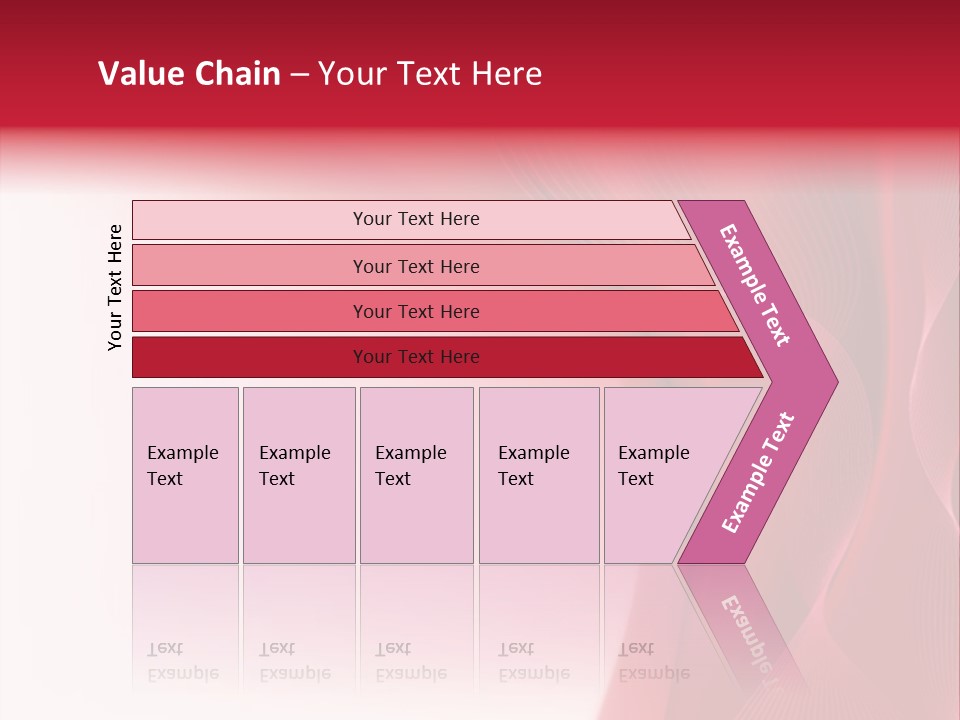 Value Chain – Your Text Here

Your Text Here

Your Text Here

Your Text Here

Your Text Here

Your Text Here

Example Text

Example Text

Example Text

Example Text

Example Text

Example Text

Example Text